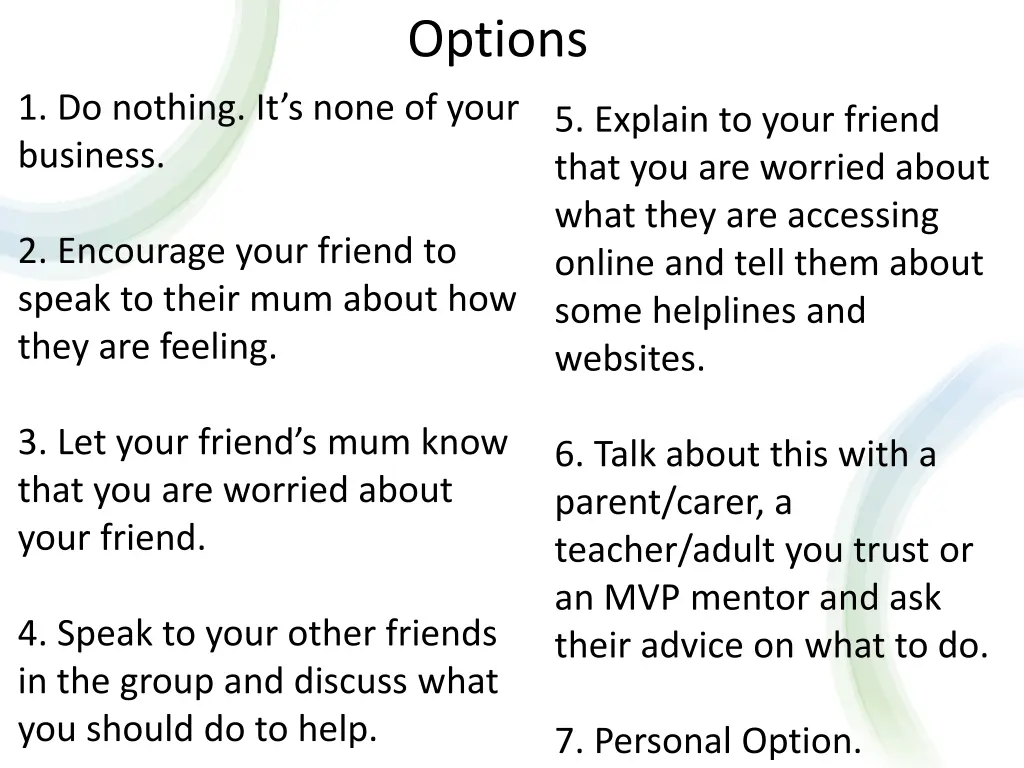 Options

1. Do nothing. It’s none of your business.

2. Encourage your friend to speak to their mum about how they are feeling.

3. Let your friend’s mum know that you are worried about your friend.

4. Speak to your other friends in the group and discuss what you should do to help.

5. Explain to your friend that you are worried about what they are accessing online and tell them about some helplines and websites.

6. Talk about this with a parent/carer, a teacher/adult you trust or an MVP mentor and ask their advice on what to do.

7. Personal Option.